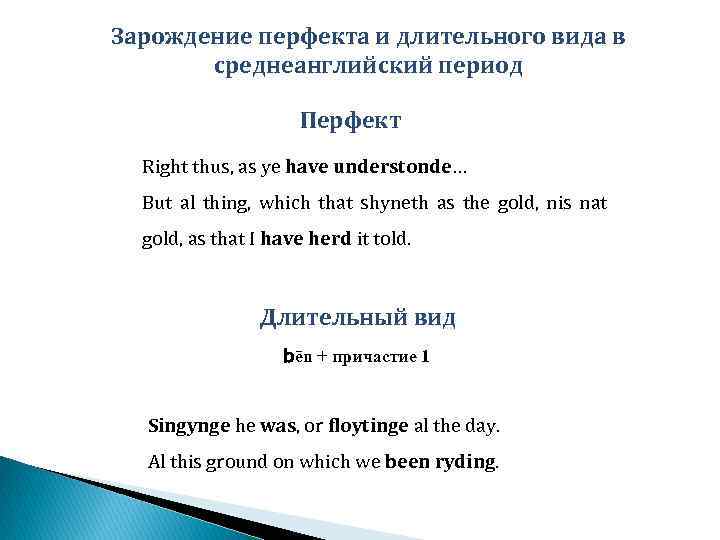 Зарождение перфекта и длительного вида в среднеанглийский период

Перфект

Right thus, as ye have understonde…

But al thing, which that shyneth as the gold, nis nat gold, as that I have herd it told.

Длительный вид

bēn + причастие 1

Singynge he was, or floytinge al the day.

Al this ground on which we been ryding.